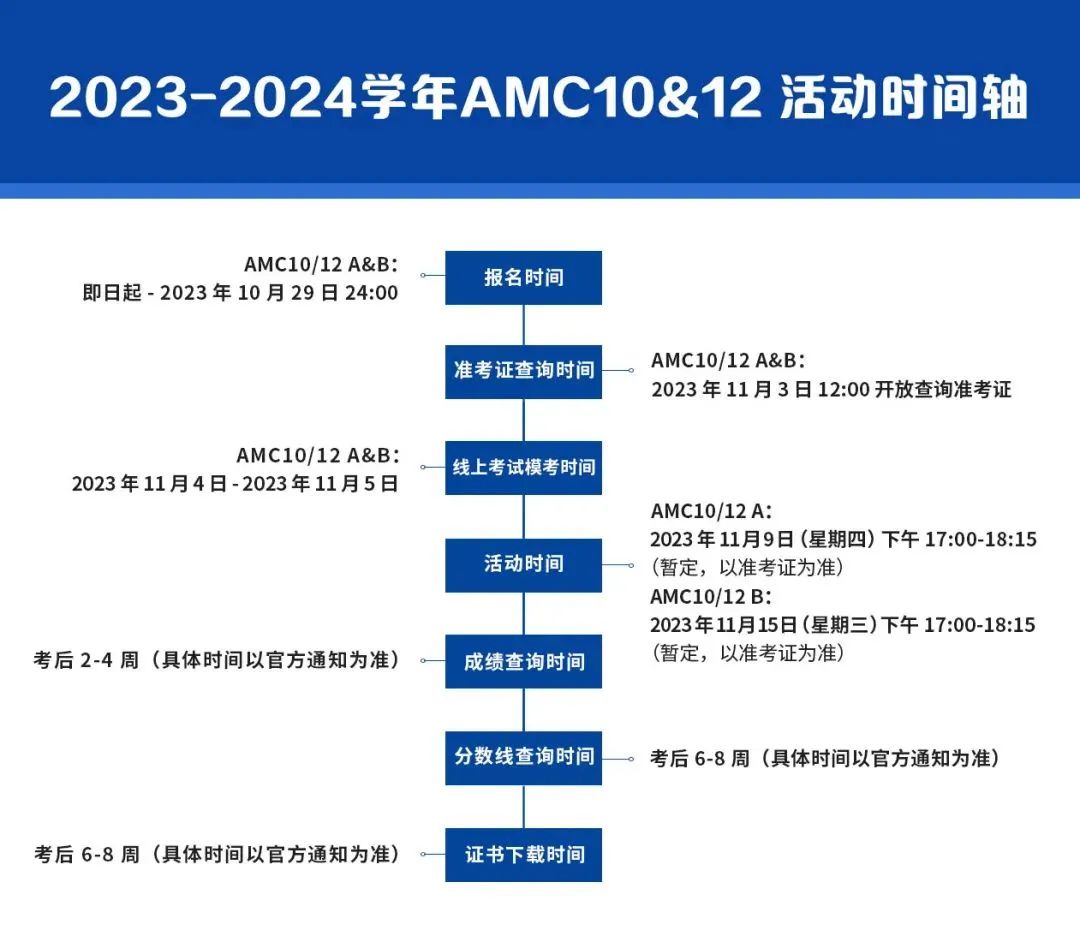 2023-2024学年AMC10&12 活动时间轴

AMC10/12 A&B：
即日起 - 2023 年 10 月 29 日 24:00

报名时间

准考证查询时间

AMC10/12 A&B：
2023 年 11 月 3 日 12:00 开放查询准考证

AMC10/12 A&B：
2023 年 11 月 4 日 - 2023 年 11 月 5 日

线上考试模考时间

活动时间

AMC10/12 A：
2023 年 11 月 9 日（星期四）下午 17:00-18:15
（暂定，以准考证为准）
AMC10/12 B：
2023 年 11 月 15 日（星期三）下午 17:00-18:15
（暂定，以准考证为准）

考后 2-4 周（具体时间以官方通知为准）

成绩查询时间

分数线查询时间

考后 6-8 周（具体时间以官方通知为准）

考后 6-8 周（具体时间以官方通知为准）

证书下载时间